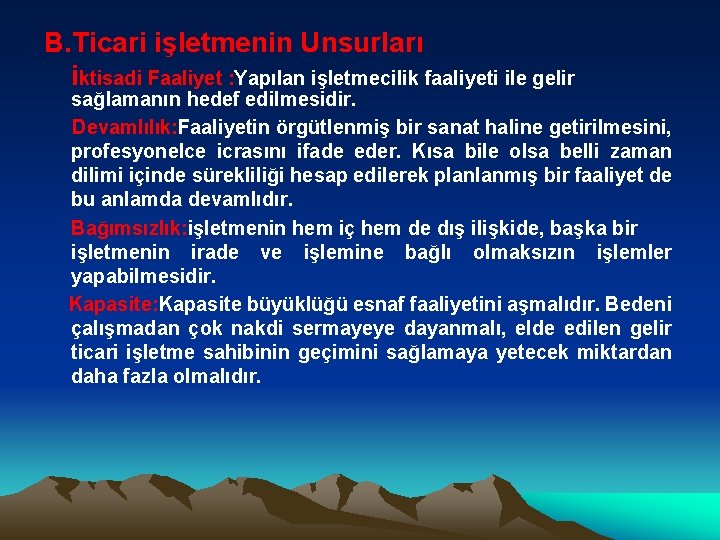 B.Ticari işletmenin Unsurları

İktisadi Faaliyet :Yapılan işletmecilik faaliyeti ile gelir sağlamanın hedef edilmesidir.

Devamlılık:Faaliyetin örgütlenmiş bir sanat haline getirilmesini, profesyonelce icrasını ifade eder. Kısa bile olsa belli zaman dilimi içinde sürekliliği hesap edilerek planlanmış bir faaliyet de bu anlamda devamlıdır.

Bağımsızlık:işletmenin hem iç hem de dış ilişkide, başka bir işletmenin irade ve işlemine bağlı olmaksızın işlemler yapabilmesidir.

Kapasite:Kapasite büyüklüğü esnaf faaliyetini aşmalıdır. Bedeni çalışmadan çok nakdi sermayeye dayanmalı, elde edilen gelir ticari işletme sahibinin geçimini sağlamaya yetecek miktardan daha fazla olmalıdır.